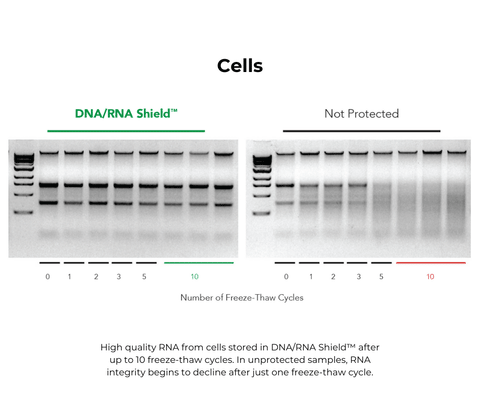 Cells

DNA/RNA Shield™

Not Protected

0 1 2 3 5 10

0 1 2 3 5 10

Number of Freeze-Thaw Cycles

High quality RNA from cells stored in DNA/RNA Shield™ after up to 10 freeze-thaw cycles. In unprotected samples, RNA integrity begins to decline after just one freeze-thaw cycle.